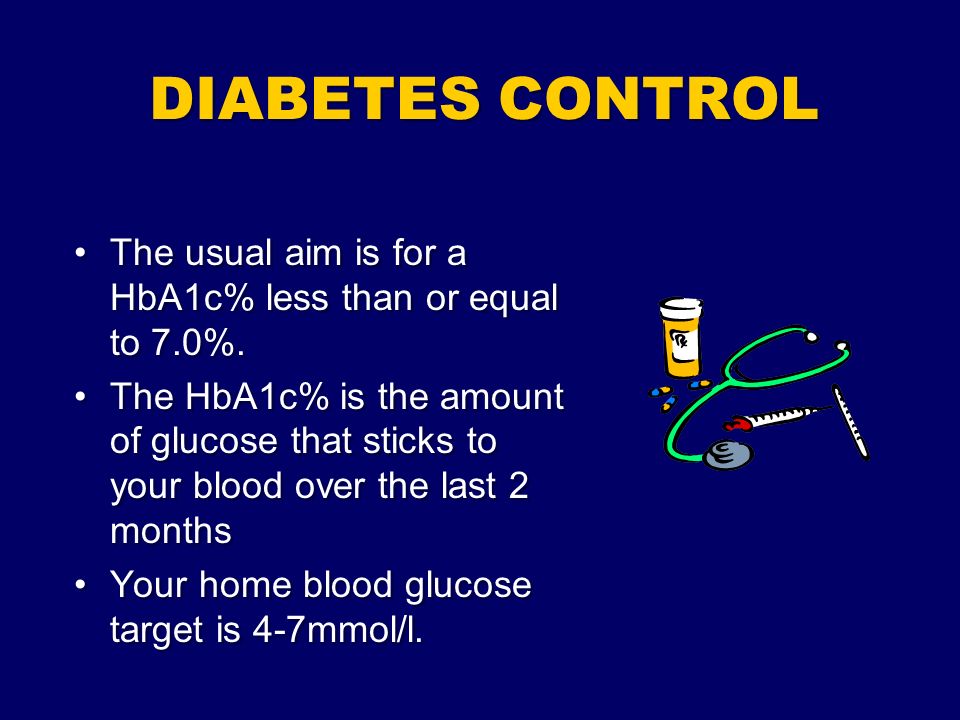 DIABETES CONTROL

• The usual aim is for a HbA1c% less than or equal to 7.0%.

• The HbA1c% is the amount of glucose that sticks to your blood over the last 2 months

• Your home blood glucose target is 4-7mmol/l.

Rx